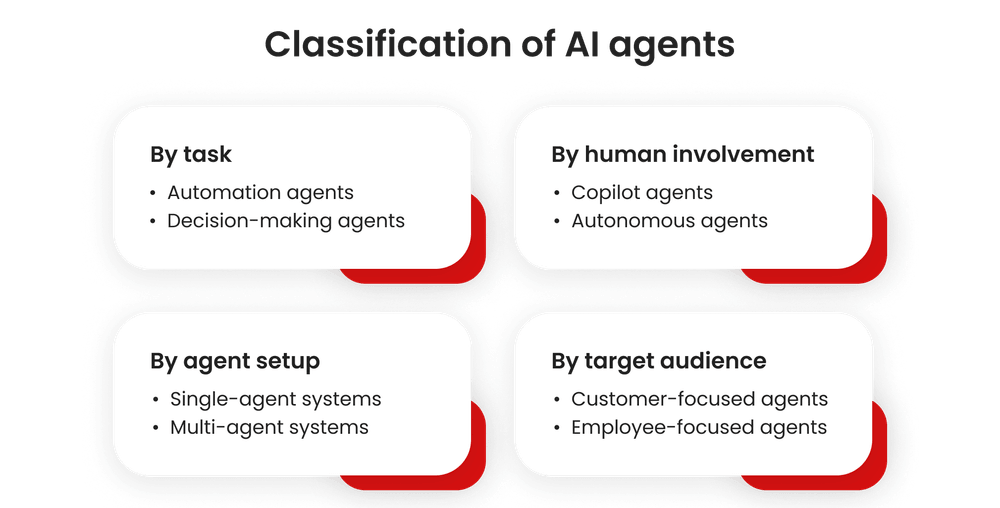 Classification of AI agents

By task
• Automation agents
• Decision-making agents

By human involvement
• Copilot agents
• Autonomous agents

By agent setup
• Single-agent systems
• Multi-agent systems

By target audience
• Customer-focused agents
• Employee-focused agents